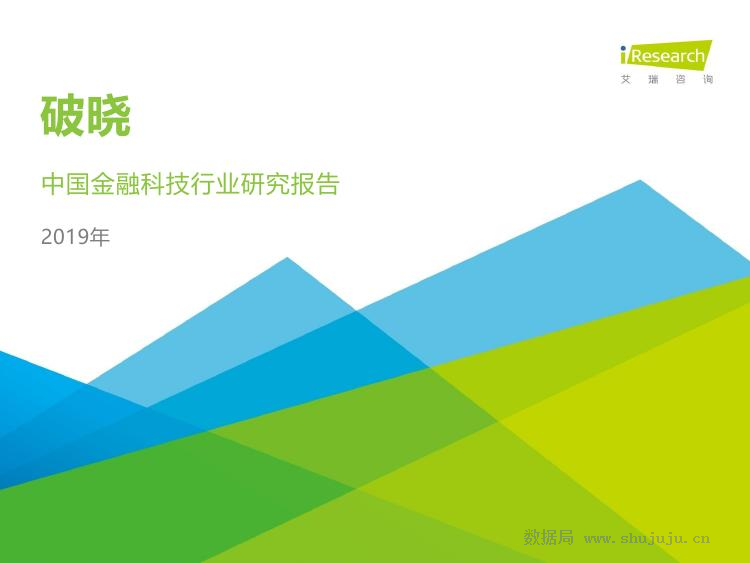 iResearch
艾瑞咨询

破晓

中国金融科技行业研究报告

2019年

数据局 www.shujuju.cn